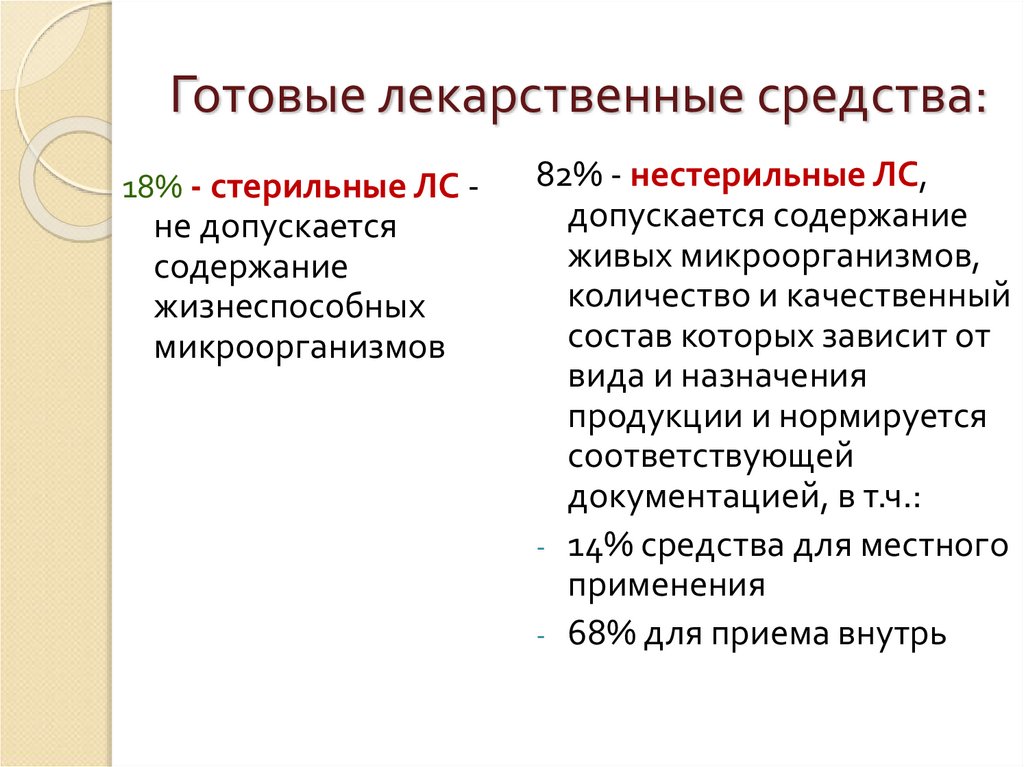 Готовые лекарственные средства:

18% - стерильные ЛС - не допускается содержание жизнеспособных микроорганизмов

82% - нестерильные ЛС, допускается содержание живых микроорганизмов, количество и качественный состав которых зависит от вида и назначения продукции и нормируется соответствующей документацией, в т.ч.:

- 14% средства для местного применения
- 68% для приема внутрь